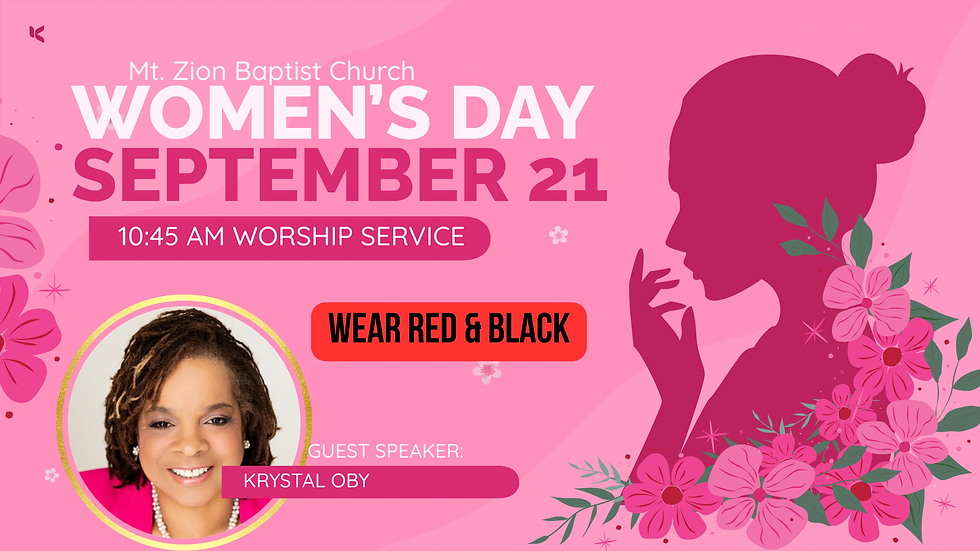 Mt. Zion Baptist Church

WOMEN'S DAY

SEPTEMBER 21

10:45 AM WORSHIP SERVICE

WEAR RED & BLACK

GUEST SPEAKER:

KRYSTAL OBY